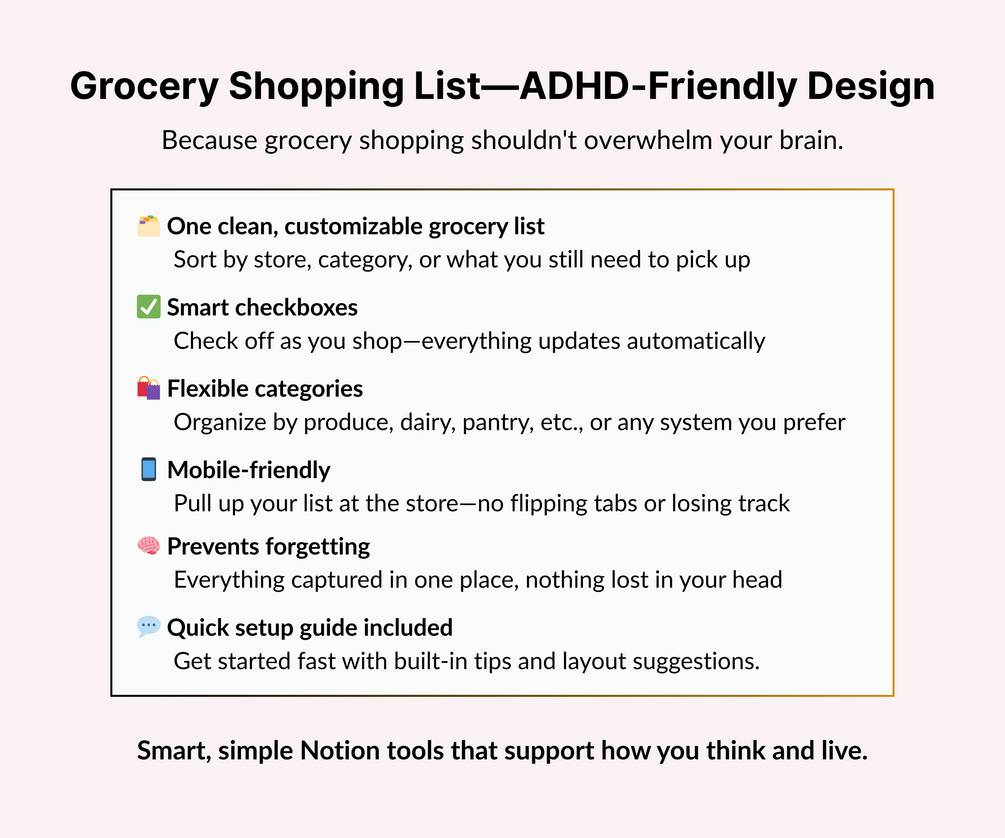 Grocery Shopping List—ADHD-Friendly Design

Because grocery shopping shouldn't overwhelm your brain.

🗂️ One clean, customizable grocery list
Sort by store, category, or what you still need to pick up

✅ Smart checkboxes
Check off as you shop—everything updates automatically

🛍️ Flexible categories
Organize by produce, dairy, pantry, etc., or any system you prefer

📱 Mobile-friendly
Pull up your list at the store—no flipping tabs or losing track

🧠 Prevents forgetting
Everything captured in one place, nothing lost in your head

💬 Quick setup guide included
Get started fast with built-in tips and layout suggestions.

Smart, simple Notion tools that support how you think and live.